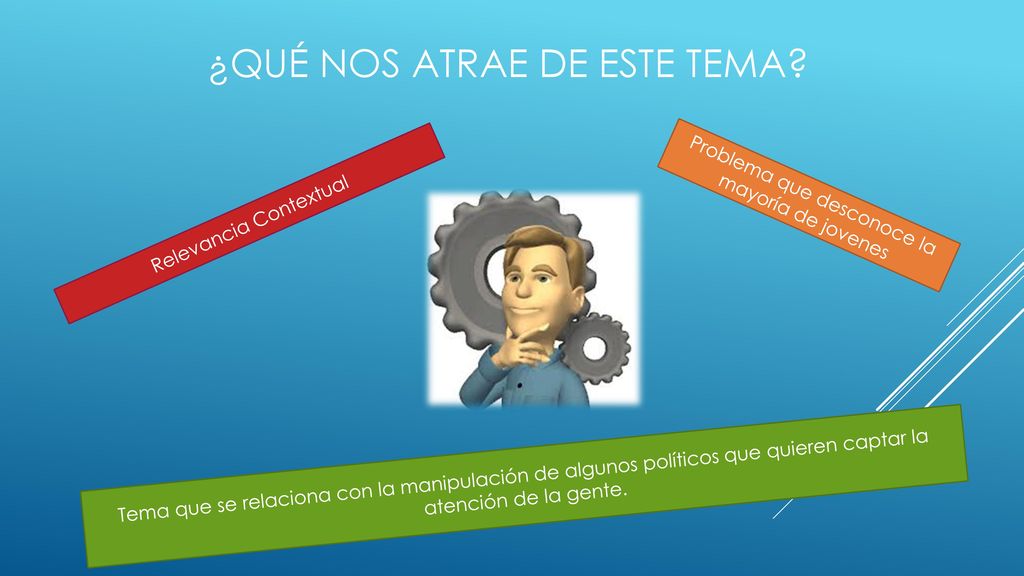 ¿QUÉ NOS ATRAE DE ESTE TEMA?

Relevancia Contextual

Problema que desconoce la mayoría de jovenes

Tema que se relaciona con la manipulación de algunos políticos que quieren captar la atención de la gente.